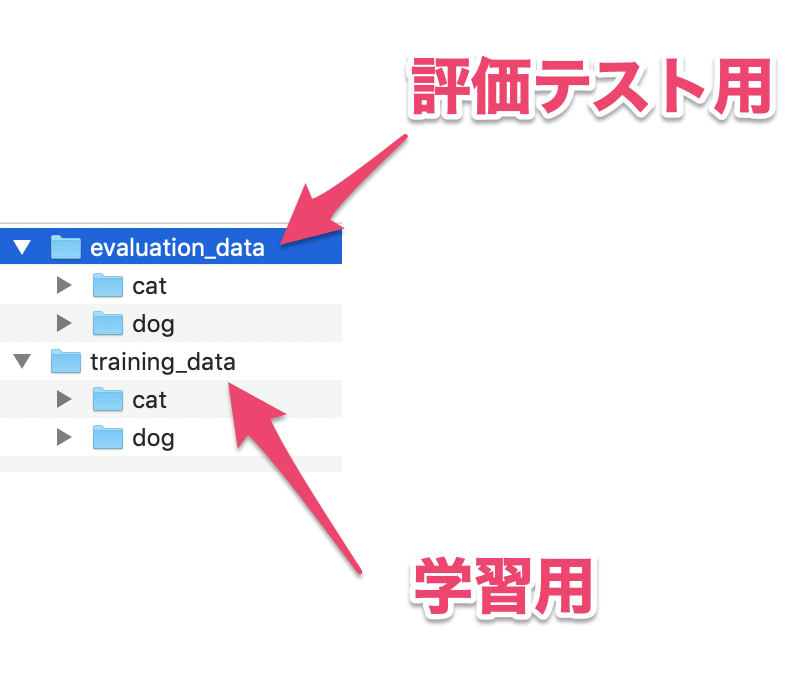 評価テスト用

evaluation_data
cat
dog
training_data
cat
dog

学習用